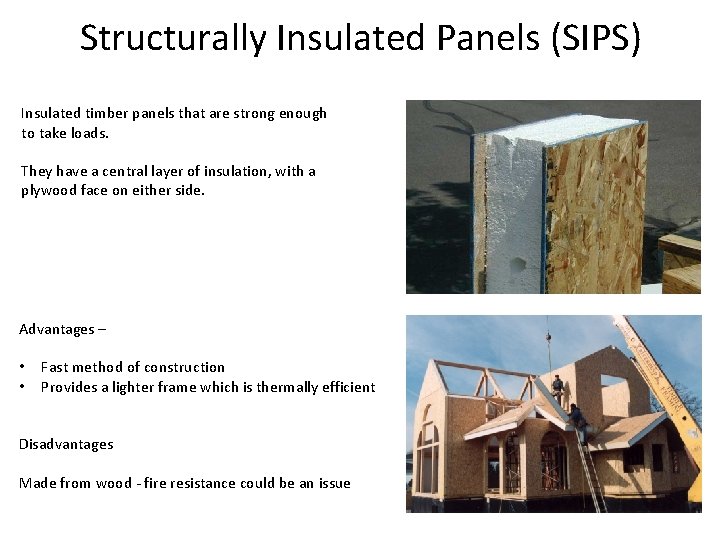 Structurally Insulated Panels (SIPS)

Insulated timber panels that are strong enough to take loads.

They have a central layer of insulation, with a plywood face on either side.

Advantages –

• Fast method of construction
• Provides a lighter frame which is thermally efficient

Disadvantages

Made from wood - fire resistance could be an issue